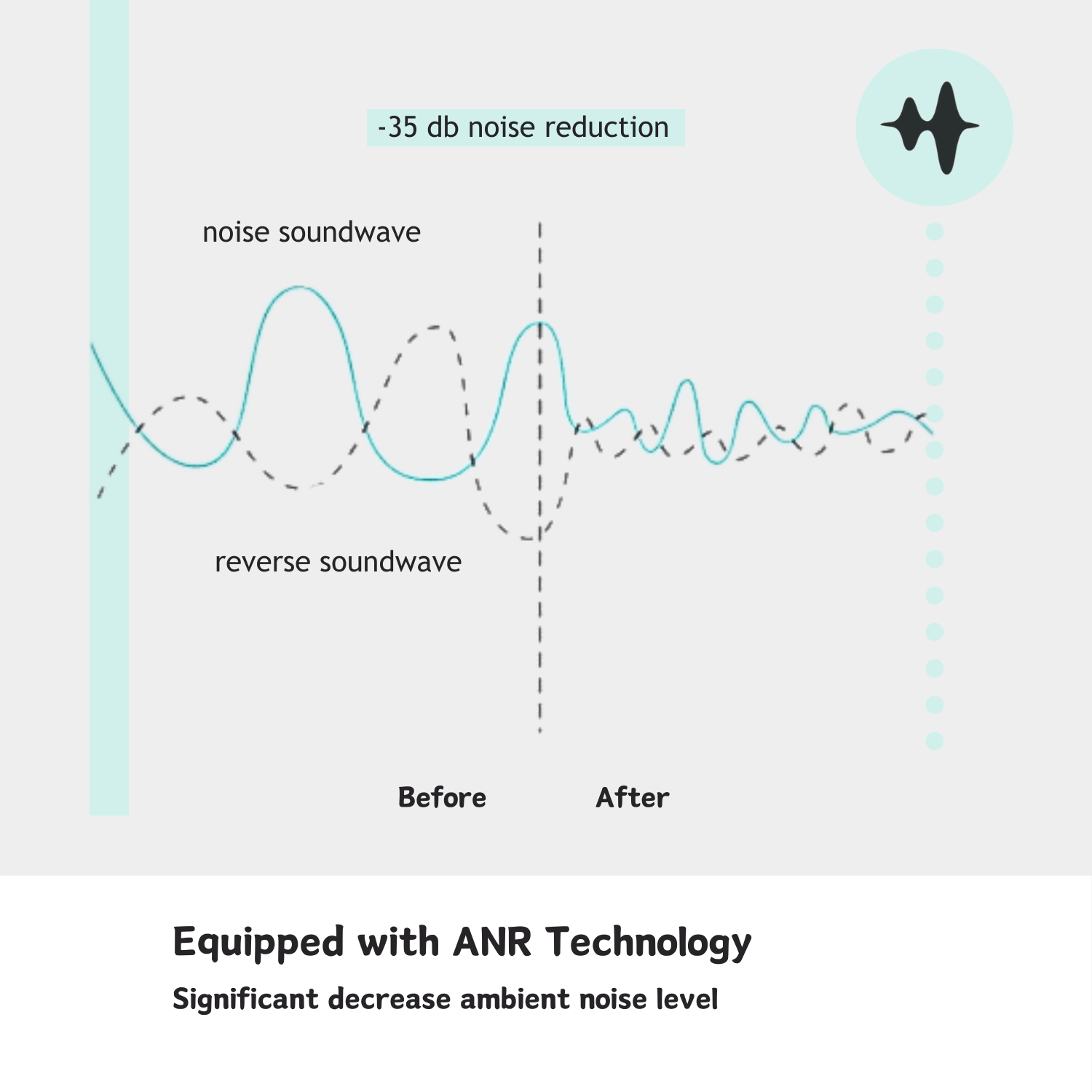 -35 db noise reduction

noise soundwave

reverse soundwave

Before

After

Equipped with ANR Technology

Significant decrease ambient noise level